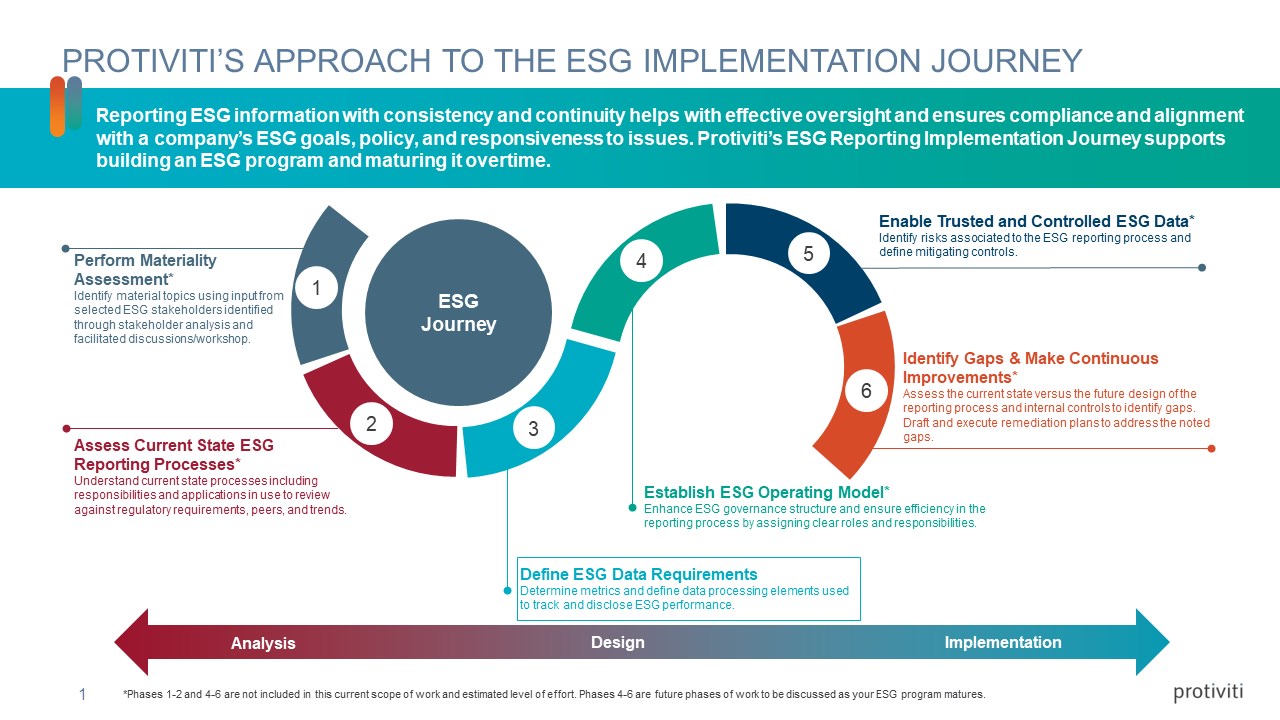 PROTIVITI'S APPROACH TO THE ESG IMPLEMENTATION JOURNEY

Reporting ESG information with consistency and continuity helps with effective oversight and ensures compliance and alignment with a company's ESG goals, policy, and responsiveness to issues. Protiviti's ESG Reporting Implementation Journey supports building an ESG program and maturing it overtime.

ESG Journey

1

Perform Materiality Assessment*
Identify material topics using input from selected ESG stakeholders identified through stakeholder analysis and facilitated discussions/workshop.

2

Assess Current State ESG Reporting Processes*
Understand current state processes including responsibilities and applications in use to review against regulatory requirements, peers, and trends.

3

Define ESG Data Requirements
Determine metrics and define data processing elements used to track and disclose ESG performance.

4

Establish ESG Operating Model*
Enhance ESG governance structure and ensure efficiency in the reporting process by assigning clear roles and responsibilities.

5

Enable Trusted and Controlled ESG Data*
Identify risks associated to the ESG reporting process and define mitigating controls.

6

Identify Gaps & Make Continuous Improvements*
Assess the current state versus the future design of the reporting process and internal controls to identify gaps. Draft and execute remediation plans to address the noted gaps.

Analysis

Design

Implementation

1

*Phases 1-2 and 4-6 are not included in this current scope of work and estimated level of effort. Phases 4-6 are future phases of work to be discussed as your ESG program matures.

protiviti